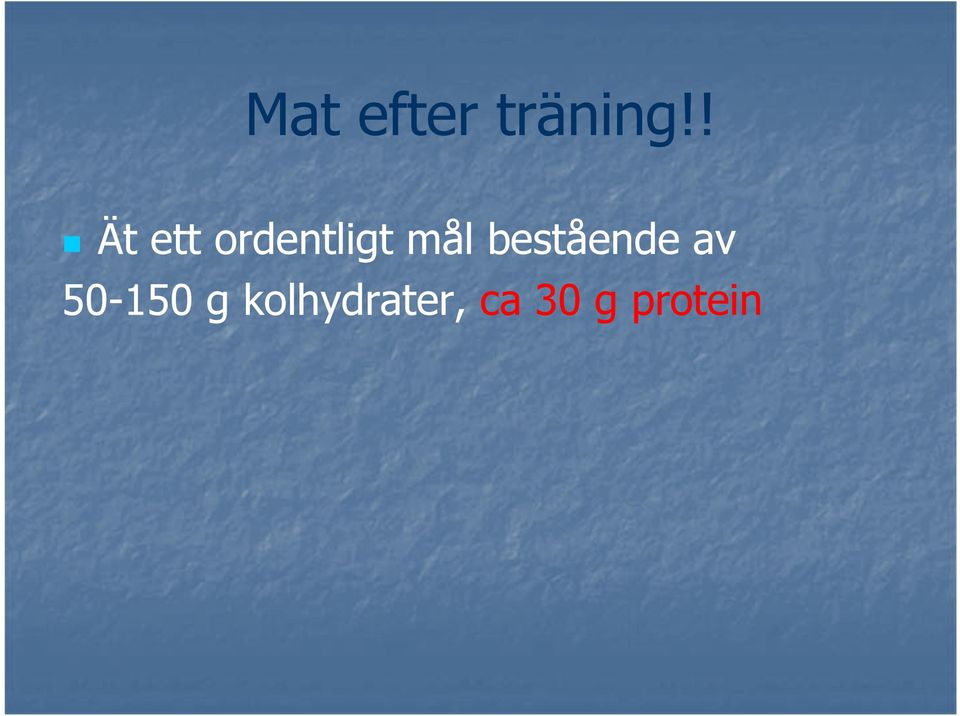 Mat efter träning!!

Ät ett ordentligt mål bestående av 50-150 g kolhydrater, ca 30 g protein